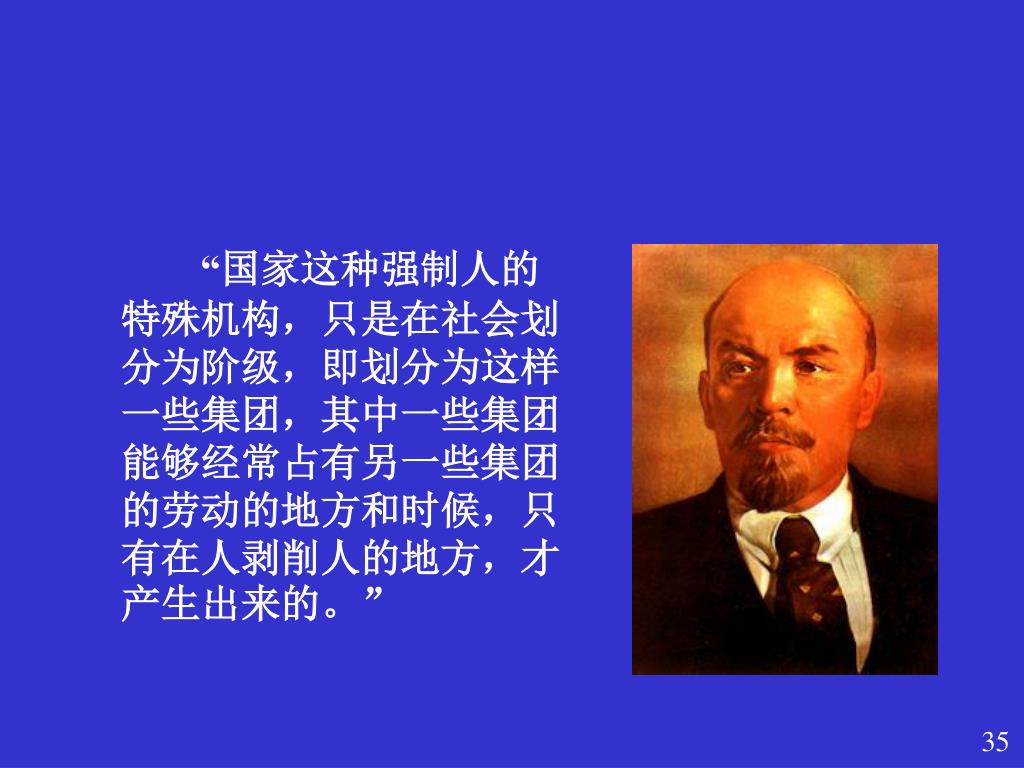 “国家这种强制人的特殊机构，只是在社会划分为阶级，即划分为这样一些集团，其中一些集团能够经常占有另一些集团的劳动的地方和时候，只有在人剥削人的地方，才产生出来的。”

35